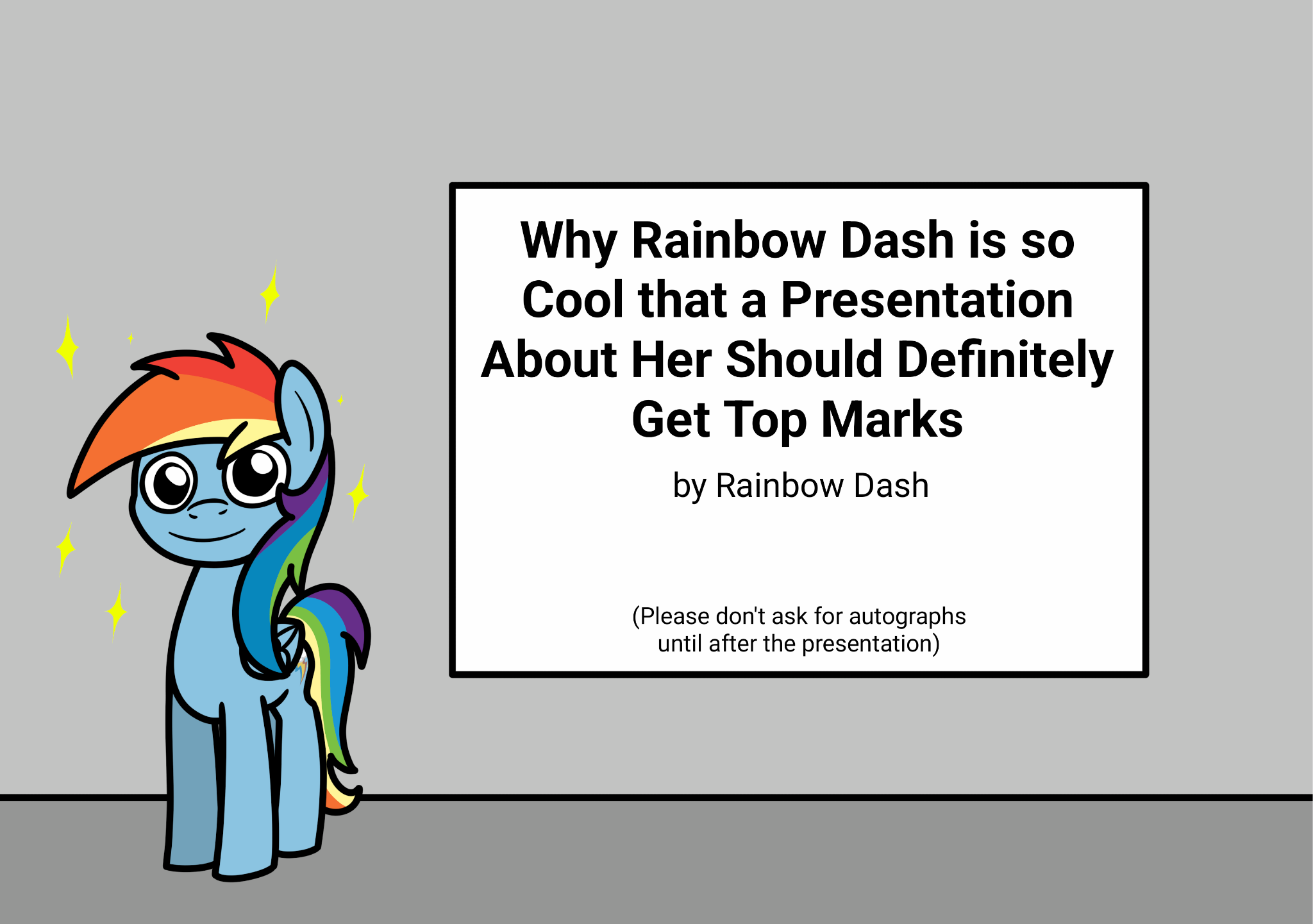 Why Rainbow Dash is so Cool that a Presentation About Her Should Definitely Get Top Marks

by Rainbow Dash

(Please don't ask for autographs until after the presentation)